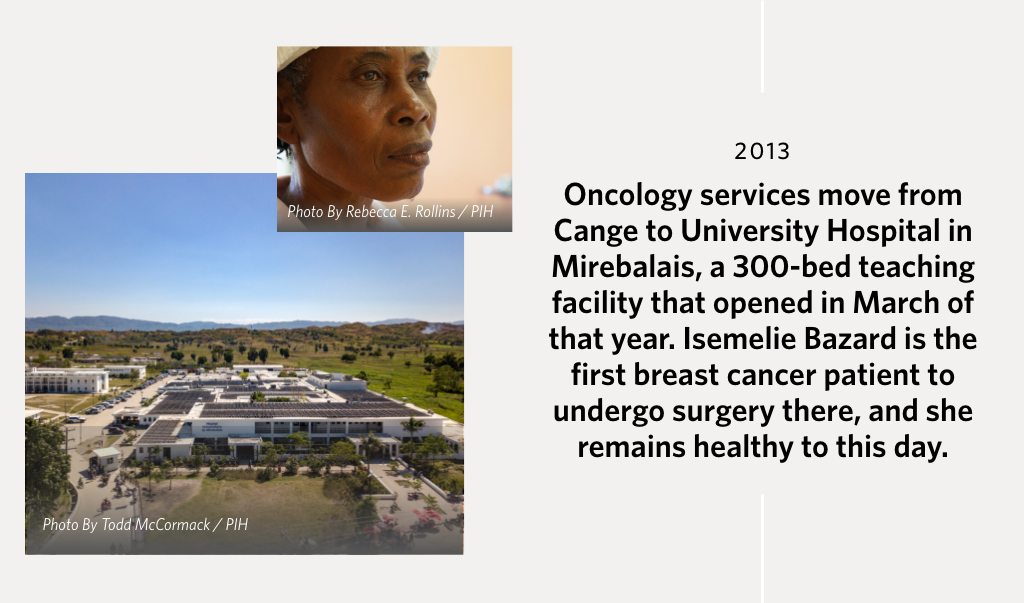 Photo By Rebecca E. Rollins / PIH

Photo By Todd McCormack / PIH

2013

Oncology services move from Cange to University Hospital in Mirebalais, a 300-bed teaching facility that opened in March of that year. Isemelie Bazard is the first breast cancer patient to undergo surgery there, and she remains healthy to this day.